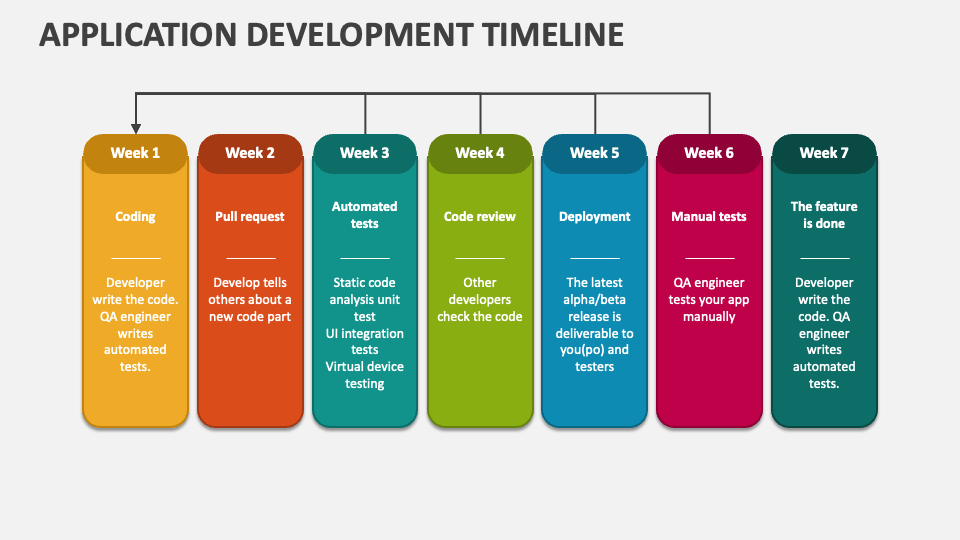 APPLICATION DEVELOPMENT TIMELINE

Week 1

Coding

Developer write the code. QA engineer writes automated tests.

Week 2

Pull request

Develop tells others about a new code part

Week 3

Automated tests

Static code analysis unit test
UI integration tests
Virtual device testing

Week 4

Code review

Other developers check the code

Week 5

Deployment

The latest alpha/beta release is deliverable to you(po) and testers

Week 6

Manual tests

QA engineer tests your app manually

Week 7

The feature is done

Developer write the code. QA engineer writes automated tests.